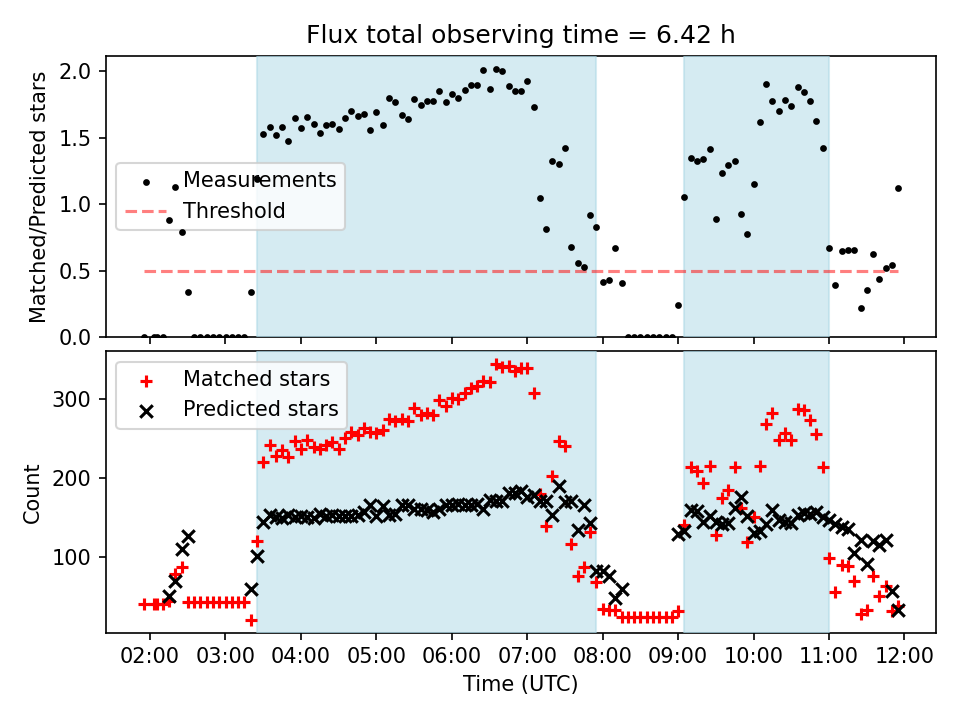 Flux total observing time = 6.42 h

Matched/Predicted stars

2.0
1.5
1.0
0.5
0.0

Measurements
Threshold

Count

300
200
100

Matched stars
Predicted stars

02:00 03:00 04:00 05:00 06:00 07:00 08:00 09:00 10:00 11:00 12:00

Time (UTC)